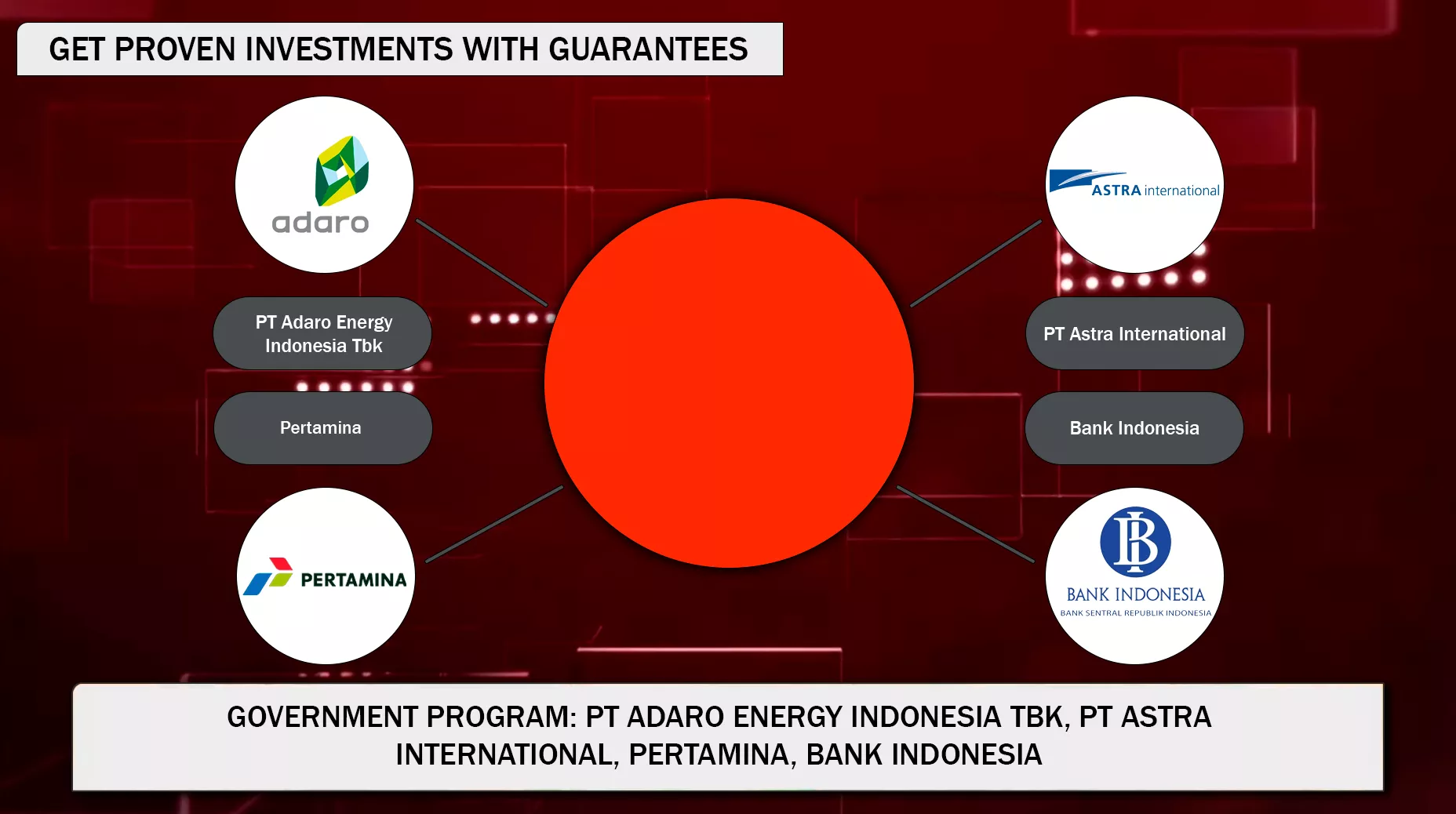 GET PROVEN INVESTMENTS WITH GUARANTEES

adaro

PT Adaro Energy Indonesia Tbk

Pertamina

PERTAMINA

ASTRA international

PT Astra International

Bank Indonesia

BANK INDONESIA
BANK SENTRAL REPUBLIK INDONESIA

GOVERNMENT PROGRAM: PT ADARO ENERGY INDONESIA TBK, PT ASTRA INTERNATIONAL, PERTAMINA, BANK INDONESIA